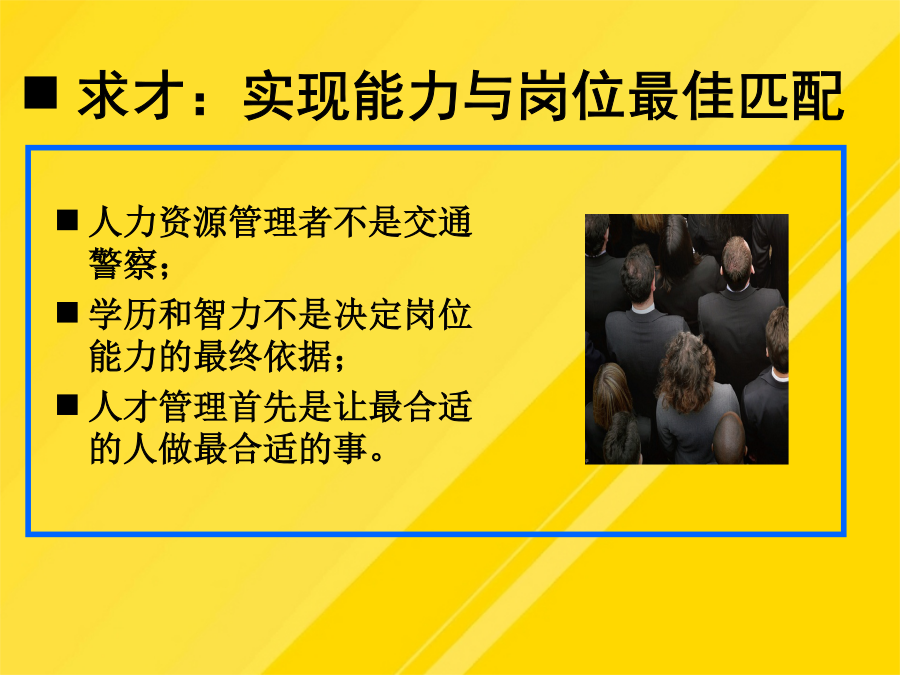 ■ 求才：实现能力与岗位最佳匹配

■ 人力资源管理者不是交通警察；
■ 学历和智力不是决定岗位能力的最终依据；
■ 人才管理首先是让最合适的人做最合适的事。